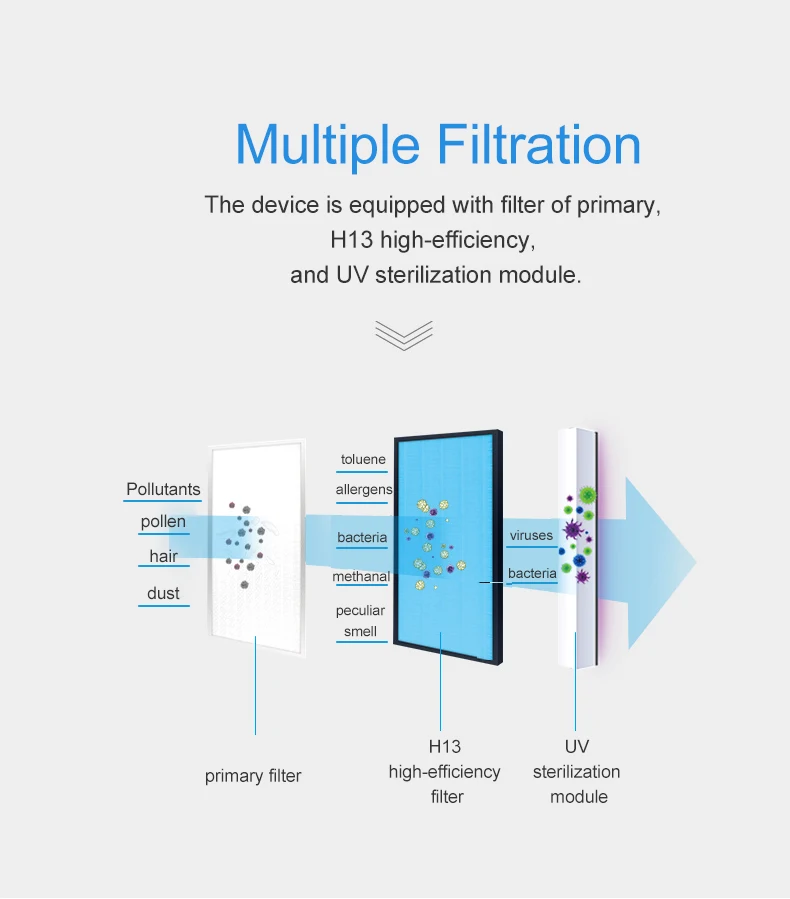 Multiple Filtration

The device is equipped with filter of primary, H13 high-efficiency, and UV sterilization module.

Pollutants
pollen
hair
dust

toluene
allergens
bacteria
methanal
peculiar smell

viruses
bacteria

primary filter

H13 high-efficiency filter

UV sterilization module